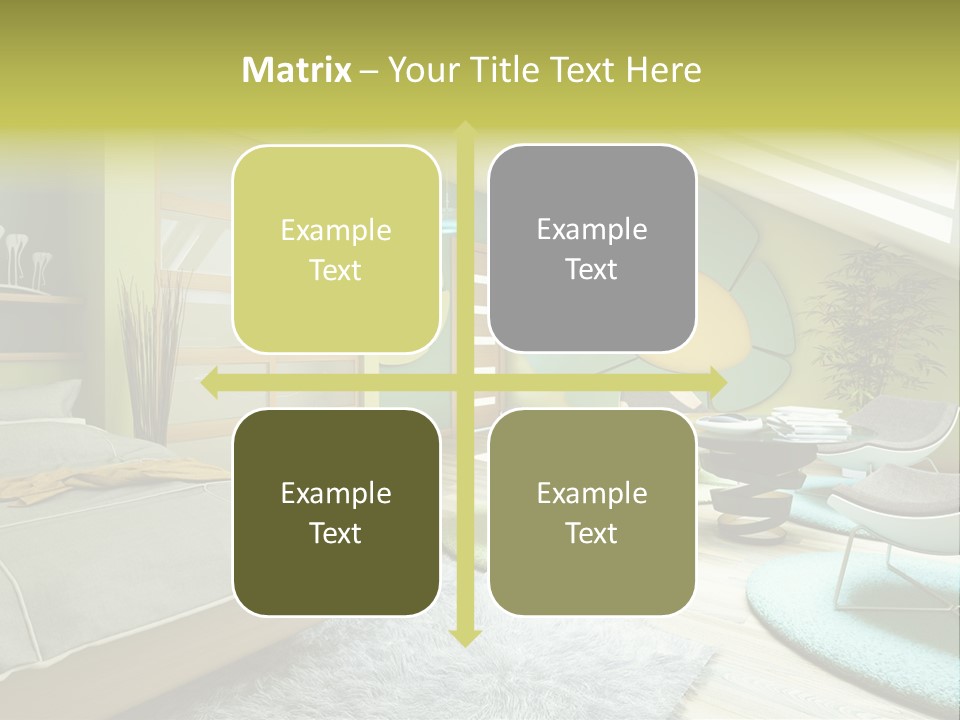 Matrix – Your Title Text Here

Example Text

Example Text

Example Text

Example Text